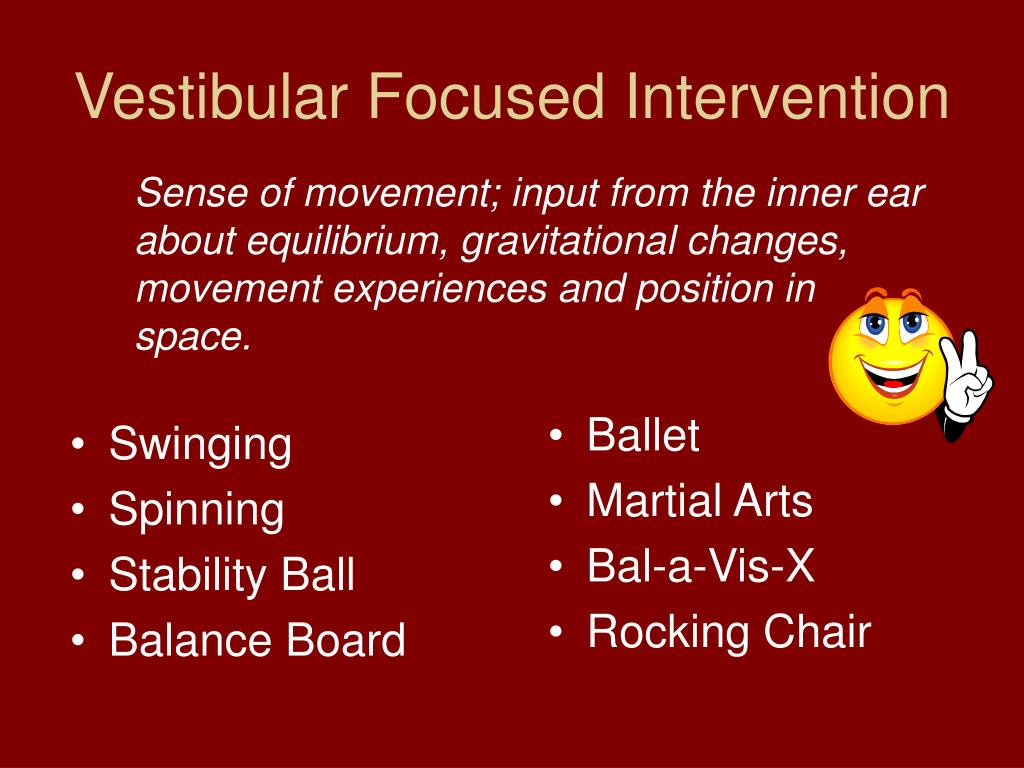 Vestibular Focused Intervention

Sense of movement; input from the inner ear about equilibrium, gravitational changes, movement experiences and position in space.

• Swinging
• Spinning
• Stability Ball
• Balance Board

• Ballet
• Martial Arts
• Bal-a-Vis-X
• Rocking Chair